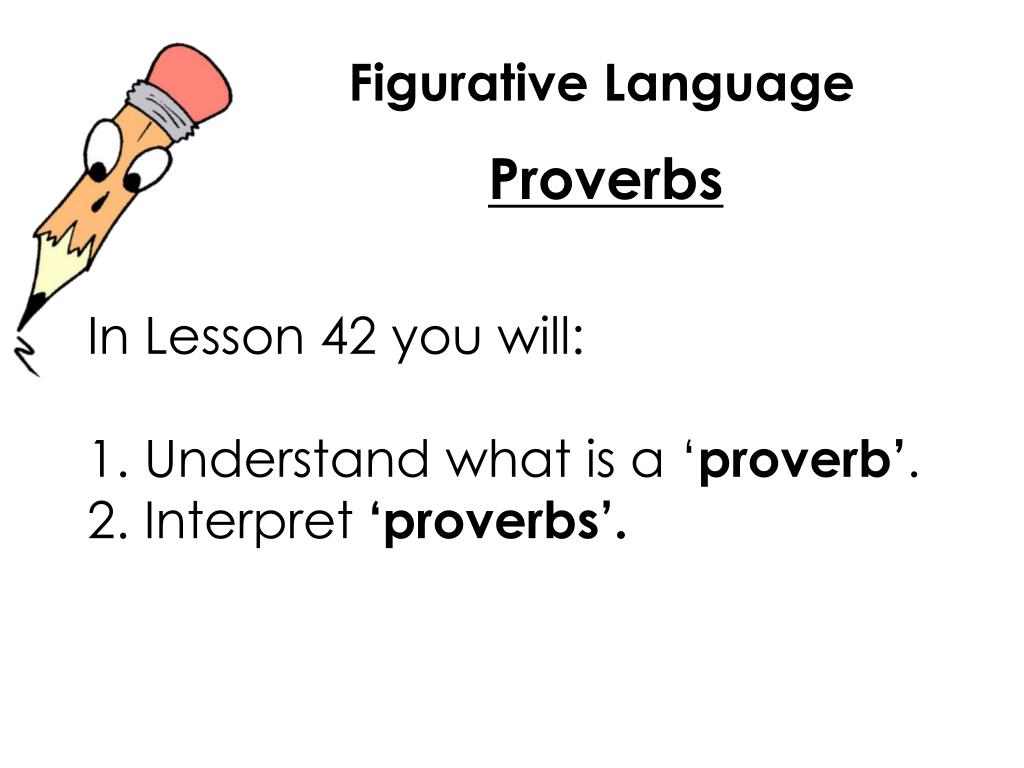 Figurative Language

Proverbs

In Lesson 42 you will:

1. Understand what is a ‘proverb’.
2. Interpret ‘proverbs’.